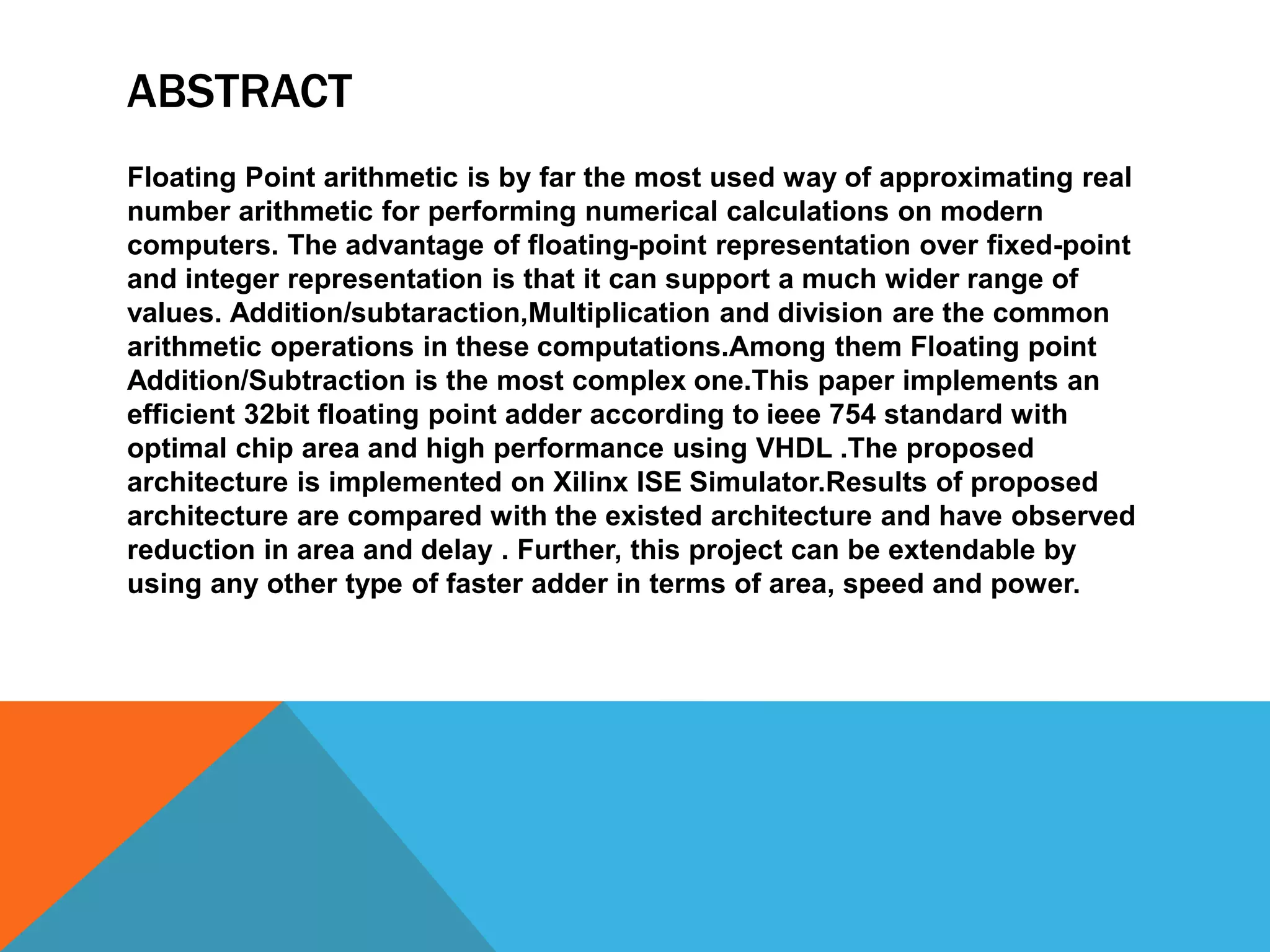 ABSTRACT

Floating Point arithmetic is by far the most used way of approximating real number arithmetic for performing numerical calculations on modern computers. The advantage of floating-point representation over fixed-point and integer representation is that it can support a much wider range of values. Addition/subtaraction,Multiplication and division are the common arithmetic operations in these computations.Among them Floating point Addition/Subtraction is the most complex one.This paper implements an efficient 32bit floating point adder according to ieee 754 standard with optimal chip area and high performance using VHDL .The proposed architecture is implemented on Xilinx ISE Simulator.Results of proposed architecture are compared with the existed architecture and have observed reduction in area and delay . Further, this project can be extendable by using any other type of faster adder in terms of area, speed and power.